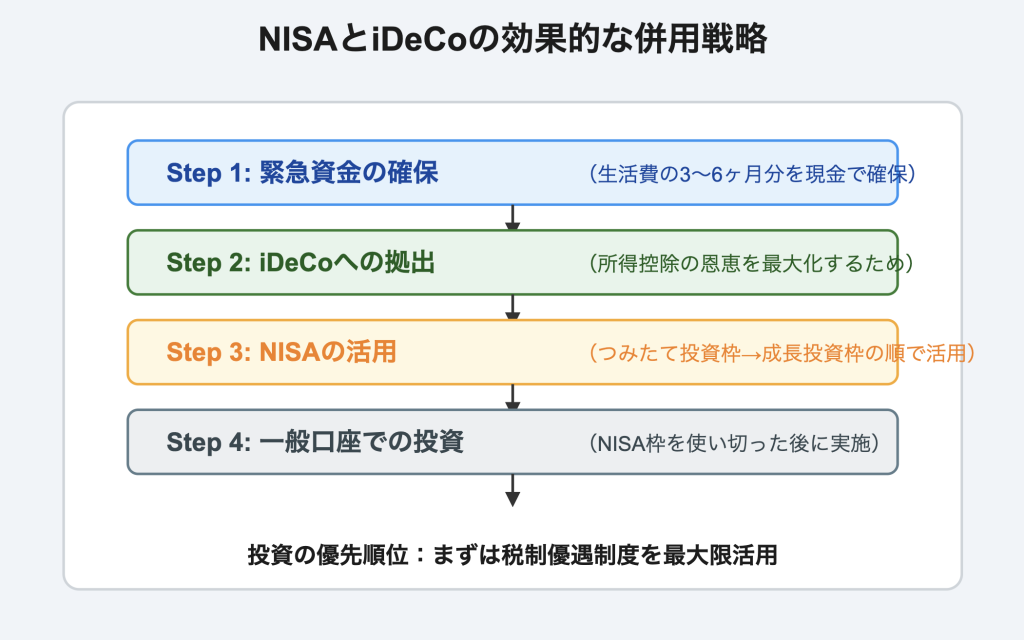 NISAとiDeCoの効果的な併用戦略

Step 1: 緊急資金の確保 （生活費の3〜6ヶ月分を現金で確保）

Step 2: iDeCoへの拠出 （所得控除の恩恵を最大化するため）

Step 3: NISAの活用 （つみたて投資枠→成長投資枠の順で活用）

Step 4: 一般口座での投資 （NISA枠を使い切った後に実施）

投資の優先順位：まずは税制優遇制度を最大限活用